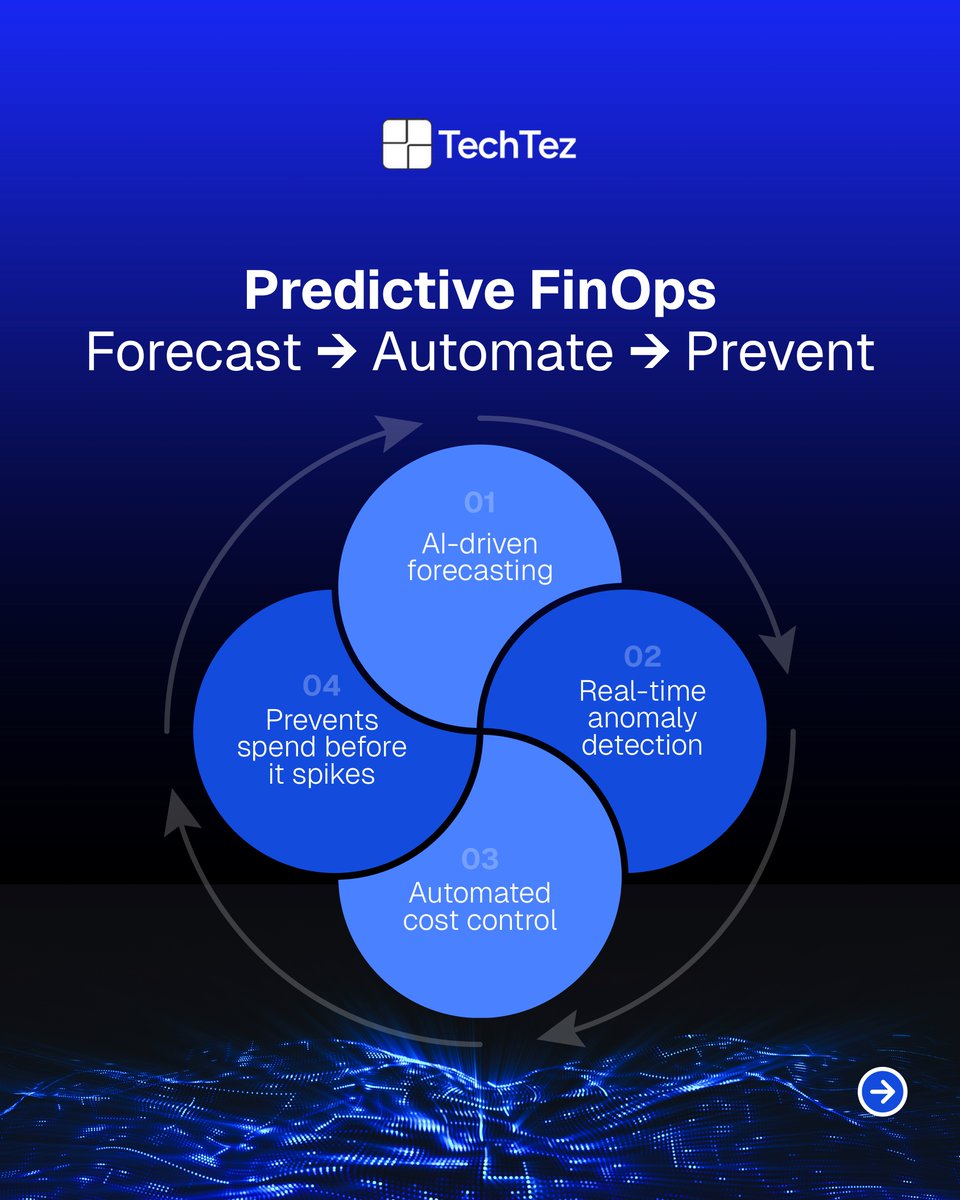 TechTez

Predictive FinOps
Forecast → Automate → Prevent

01
AI-driven forecasting

02
Real-time anomaly detection

03
Automated cost control

04
Prevents spend before it spikes